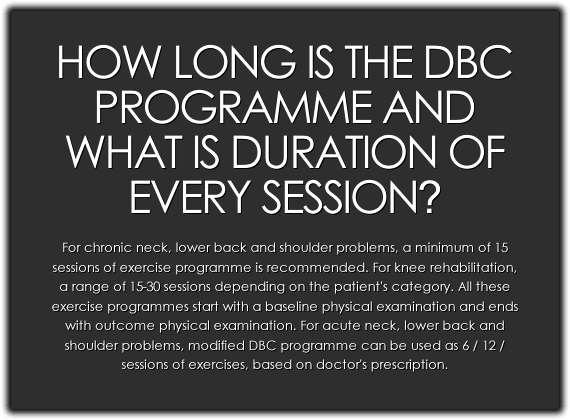 HOW LONG IS THE DBC PROGRAMME AND WHAT IS DURATION OF EVERY SESSION?

For chronic neck, lower back and shoulder problems, a minimum of 15 sessions of exercise programme is recommended. For knee rehabilitation, a range of 15-30 sessions depending on the patient's category. All these exercise programmes start with a baseline physical examination and ends with outcome physical examination. For acute neck, lower back and shoulder problems, modified DBC programme can be used as 6 / 12 / sessions of exercises, based on doctor's prescription.